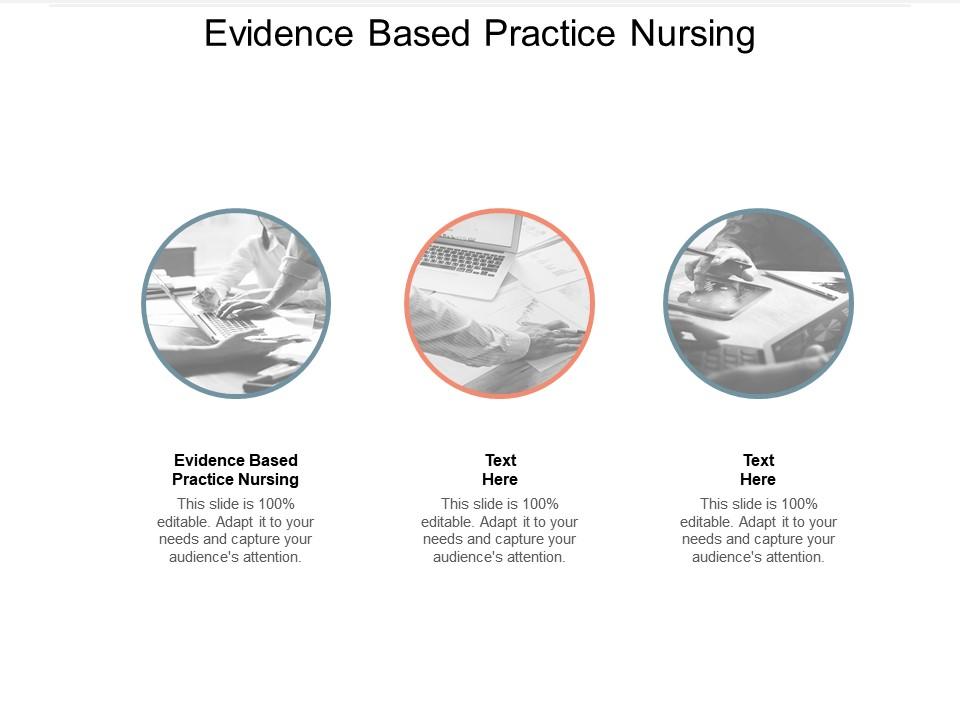 Evidence Based Practice Nursing

Evidence Based Practice Nursing

This slide is 100% editable. Adapt it to your needs and capture your audience's attention.

Text Here

This slide is 100% editable. Adapt it to your needs and capture your audience's attention.

Text Here

This slide is 100% editable. Adapt it to your needs and capture your audience's attention.